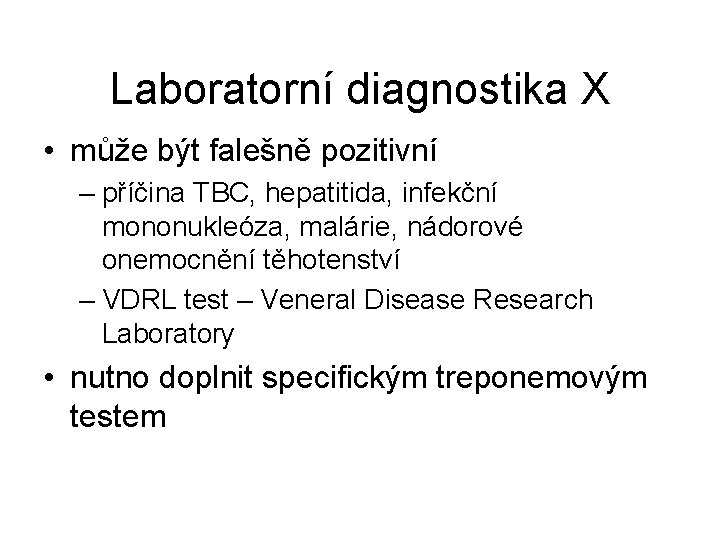 Laboratorní diagnostika X

• může být falešně pozitivní
– příčina TBC, hepatitida, infekční mononukleóza, malárie, nádorové onemocnění těhotenství
– VDRL test – Veneral Disease Research Laboratory

• nutno doplnit specifickým treponemovým testem